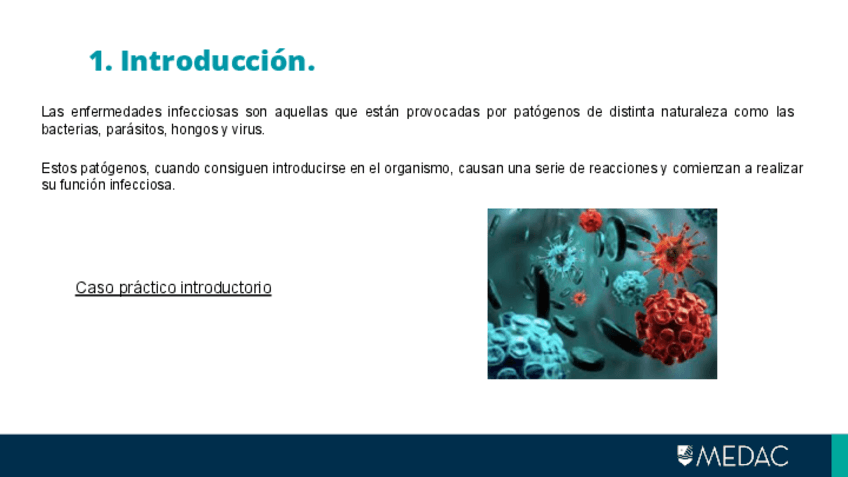 1. Introducción.

Las enfermedades infecciosas son aquellas que están provocadas por patógenos de distinta naturaleza como las bacterias, parásitos, hongos y virus.

Estos patógenos, cuando consiguen introducirse en el organismo, causan una serie de reacciones y comienzan a realizar su función infecciosa.

Caso práctico introductorio

MEDAC